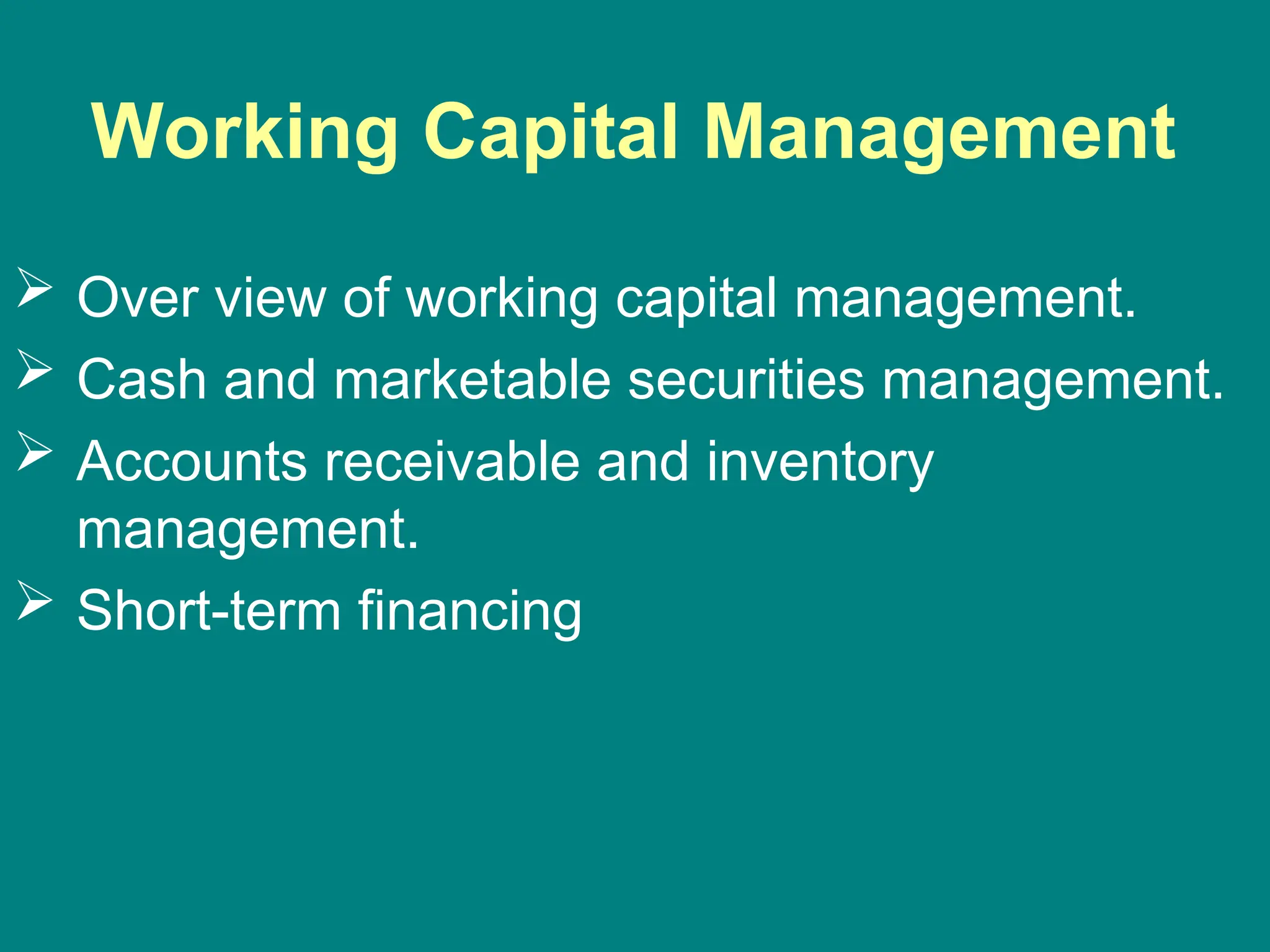 Working Capital Management

➢ Over view of working capital management.
➢ Cash and marketable securities management.
➢ Accounts receivable and inventory management.
➢ Short-term financing